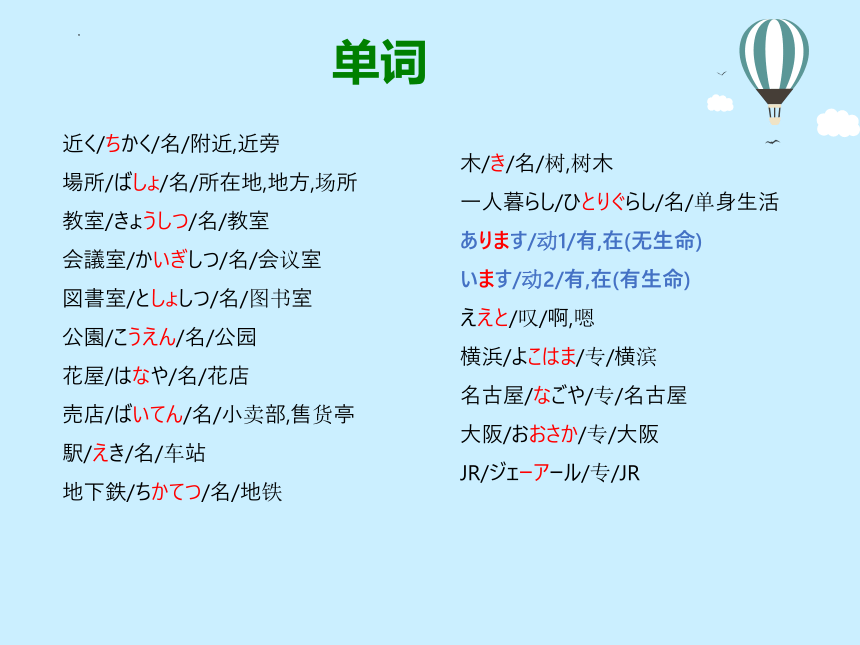 单词

近く/ちかく/名/附近,近旁
場所/ばしょ/名/所在地,地方,场所
教室/きょうしつ/名/教室
会議室/かいぎしつ/名/会议室
図書室/としょしつ/名/图书室
公園/こうえん/名/公园
花屋/はなや/名/花店
売店/ばいてん/名/小卖部,售货亭
駅/えき/名/车站
地下鉄/ちかてつ/名/地铁

木/き/名/树,树木
一人暮らし/ひとりぐらし/名/单身生活
あります/动1/有,在(无生命)
います/动2/有,在(有生命)
ええと/叹/啊,嗯
横浜/よこはま/专/横滨
名古屋/なごや/专/名古屋
大阪/おおさか/专/大阪
JR/ジェーアール/专/JR